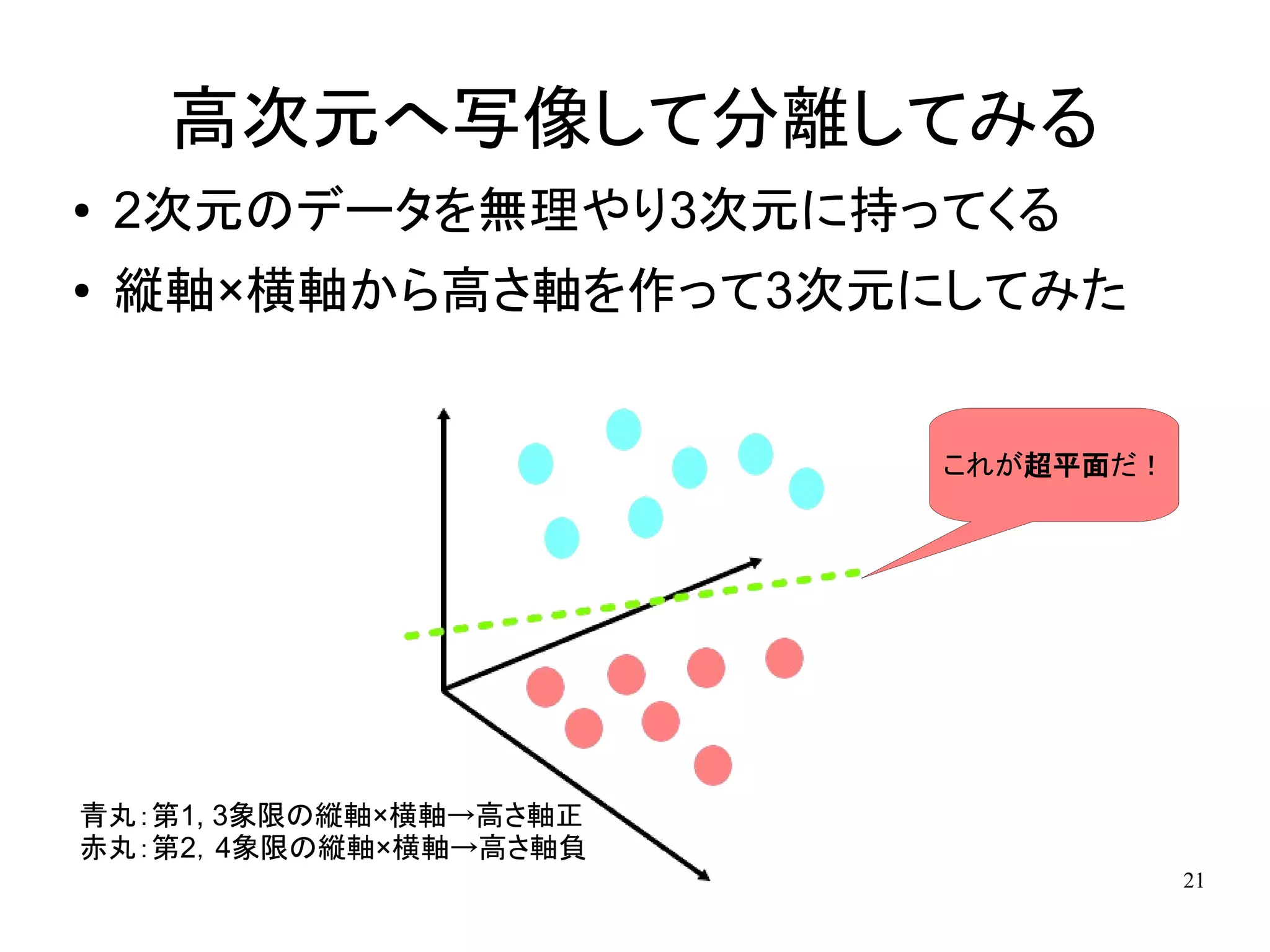 高次元へ写像して分離してみる

• 2次元のデータを無理やり3次元に持ってくる
• 縦軸×横軸から高さ軸を作って3次元にしてみた

これが超平面だ！

青丸：第1, 3象限の縦軸×横軸→高さ軸正
赤丸：第2, 4象限の縦軸×横軸→高さ軸負

21